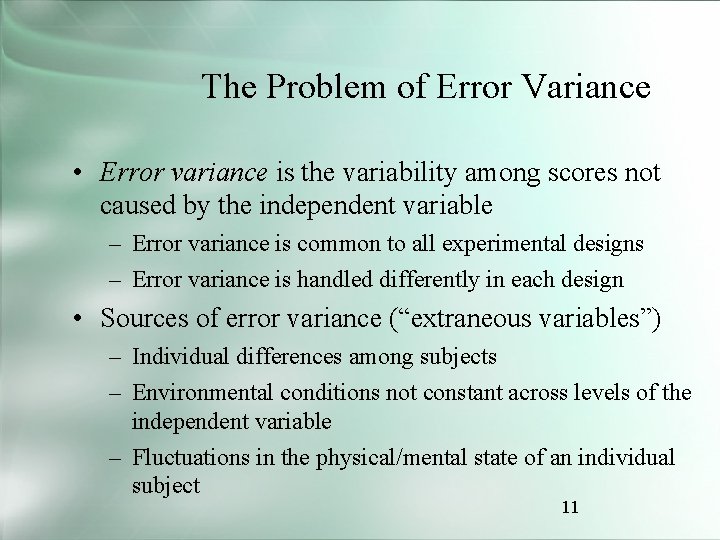 The Problem of Error Variance

• Error variance is the variability among scores not caused by the independent variable
– Error variance is common to all experimental designs
– Error variance is handled differently in each design

• Sources of error variance (“extraneous variables”)
– Individual differences among subjects
– Environmental conditions not constant across levels of the independent variable
– Fluctuations in the physical/mental state of an individual subject

11